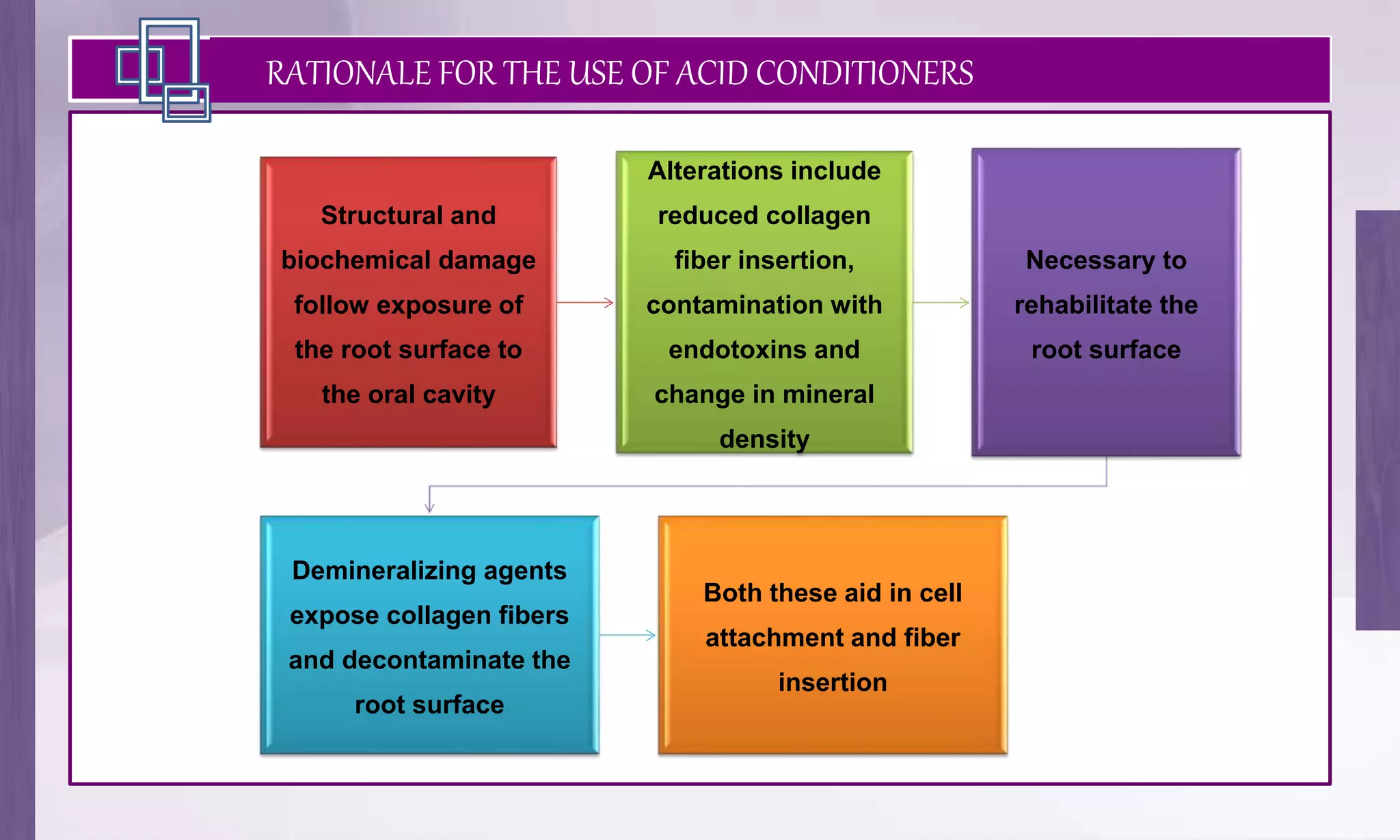 RATIONALE FOR THE USE OF ACID CONDITIONERS

Structural and biochemical damage follow exposure of the root surface to the oral cavity

Alterations include reduced collagen fiber insertion, contamination with endotoxins and change in mineral density

Necessary to rehabilitate the root surface

Demineralizing agents expose collagen fibers and decontaminate the root surface

Both these aid in cell attachment and fiber insertion